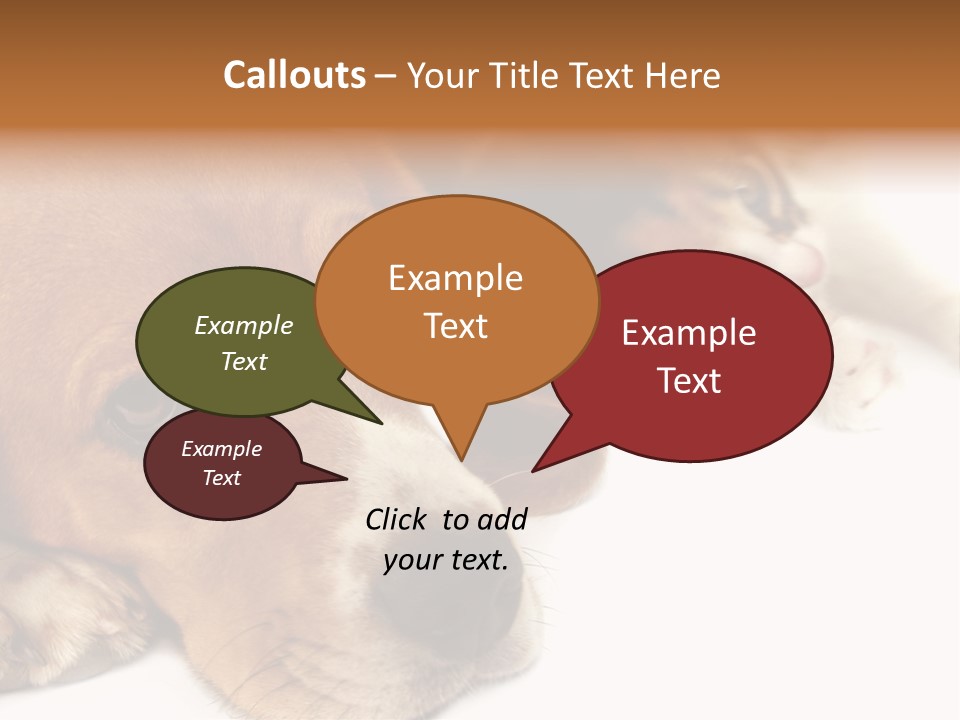 Callouts – Your Title Text Here

Example Text

Example Text

Example Text

Example Text

Click to add your text.